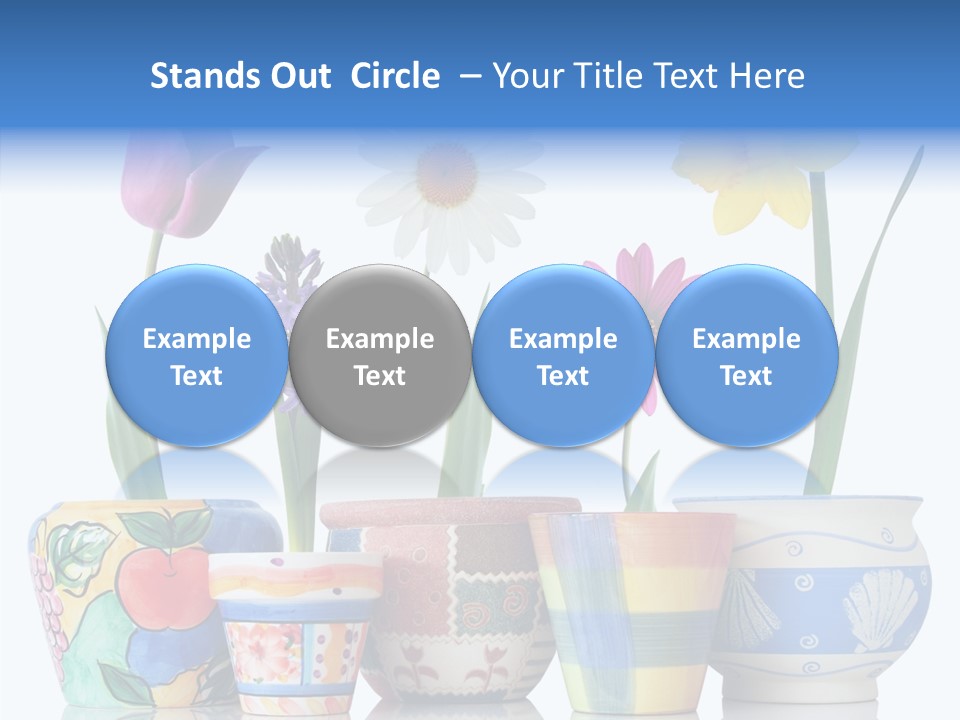 Stands Out Circle – Your Title Text Here

Example Text

Example Text

Example Text

Example Text